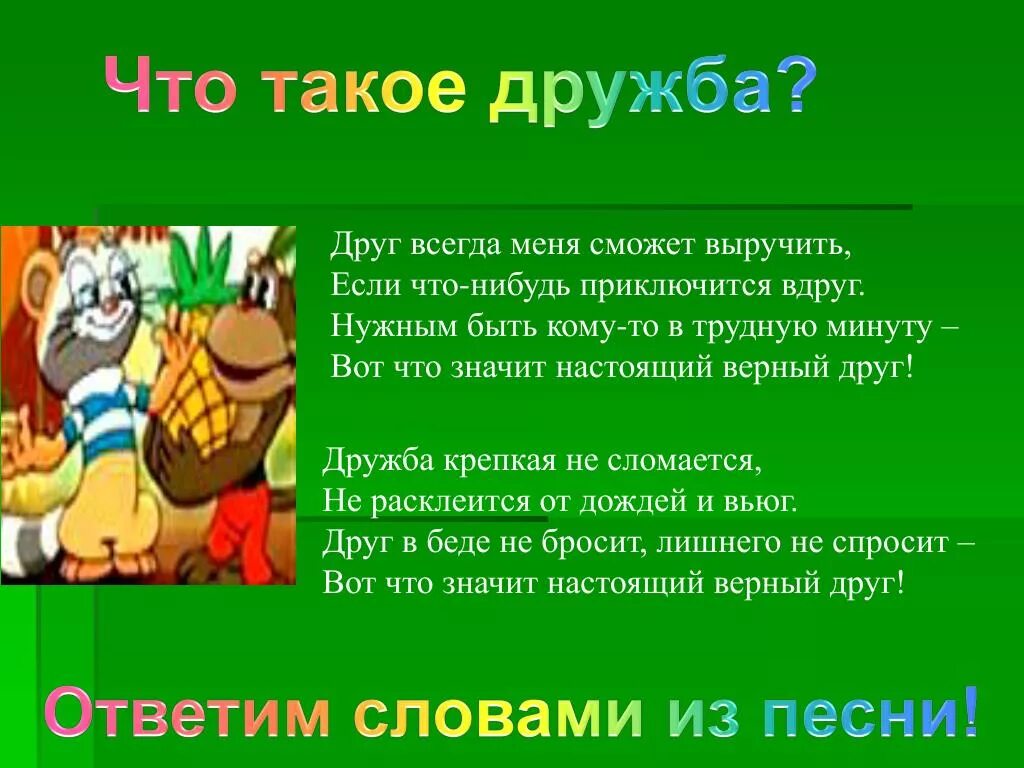 Что такое дружба?

Друг всегда меня сможет выручить,
Если что-нибудь приключится вдруг.
Нужным быть кому-то в трудную минуту –
Вот что значит настоящий верный друг!

Дружба крепкая не сломается,
Не расклеится от дождей и вьюг.
Друг в беде не бросит, лишнего не спросит –
Вот что значит настоящий верный друг!

Ответим словами из песни!